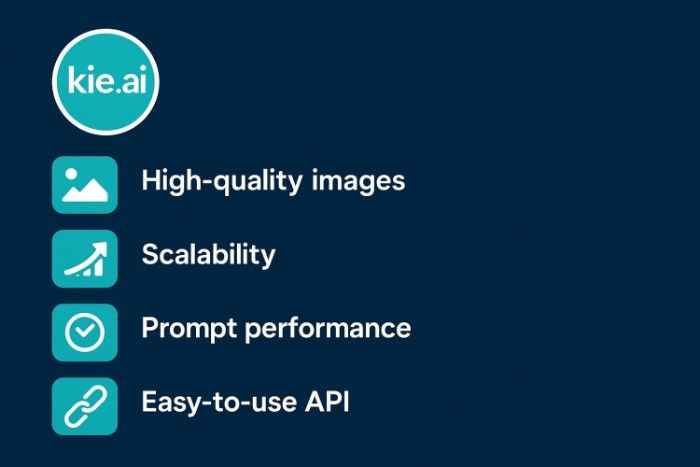 kie.ai

High-quality images

Scalability

Prompt performance

Easy-to-use API